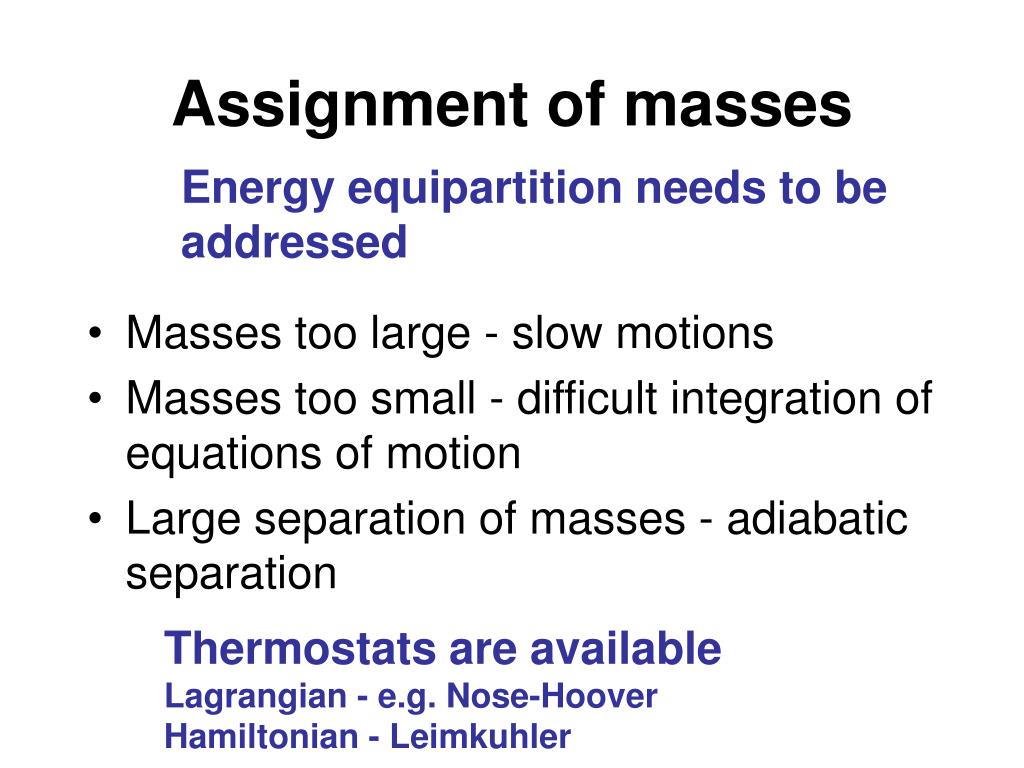 Assignment of masses

Energy equipartition needs to be addressed

• Masses too large - slow motions
• Masses too small - difficult integration of equations of motion
• Large separation of masses - adiabatic separation

Thermostats are available
Lagrangian - e.g. Nose-Hoover
Hamiltonian - Leimkuhler